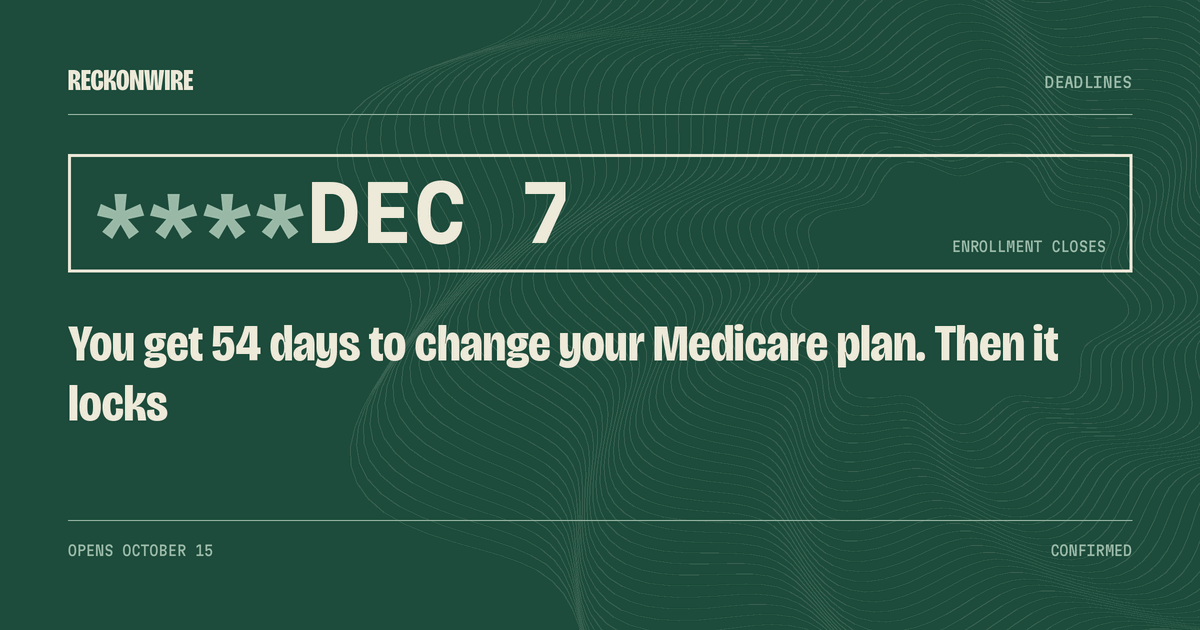 RECKONWIRE

DEADLINES

****DEC 7

ENROLLMENT CLOSES

You get 54 days to change your Medicare plan. Then it locks

OPENS OCTOBER 15

CONFIRMED